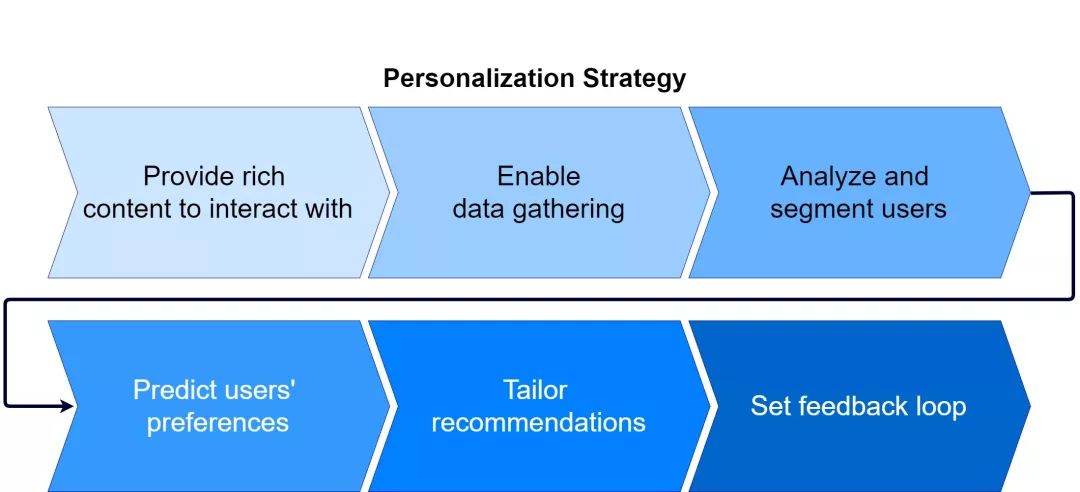 Personalization Strategy

Provide rich content to interact with

Enable data gathering

Analyze and segment users

Predict users' preferences

Tailor recommendations

Set feedback loop